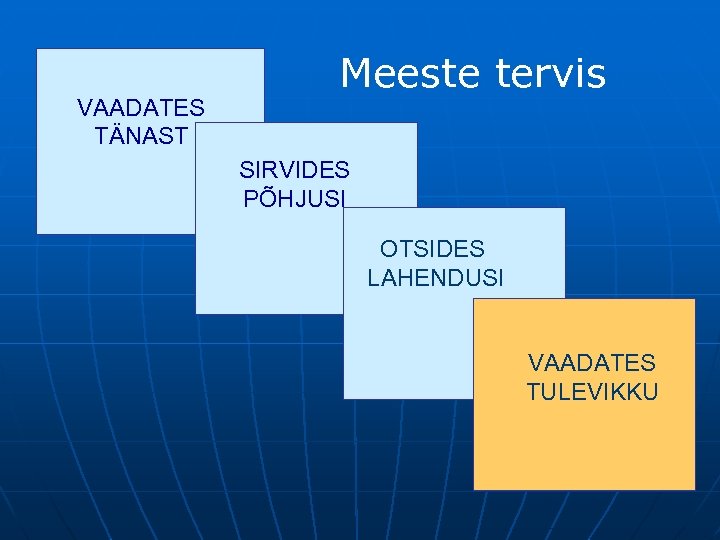 Meeste tervis

VAADATES TÄNAST

SIRVIDES PÕHJUSI

OTSIDES LAHENDUSI

VAADATES TULEVIKKU